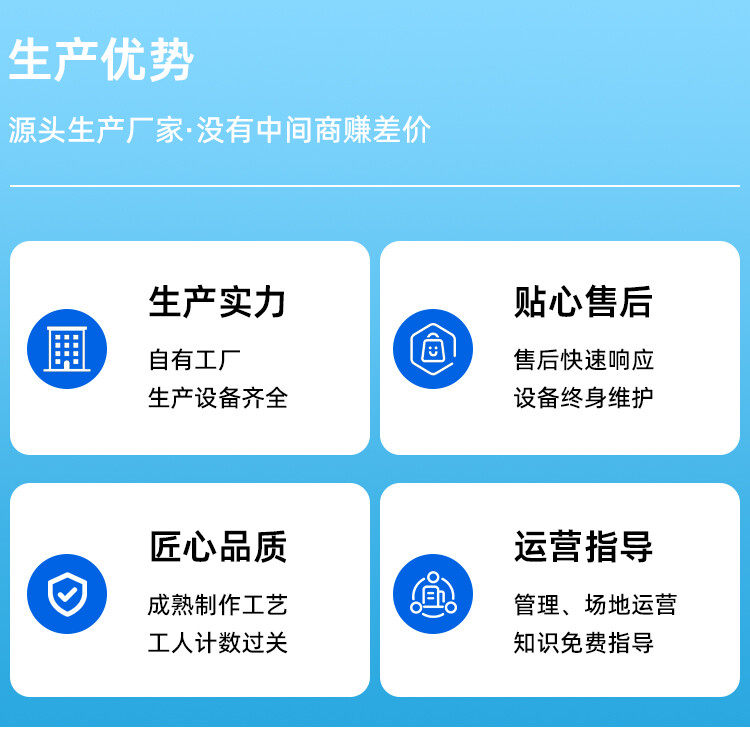 生产优势

源头生产厂家·没有中间商赚差价

生产实力

自有工厂
生产设备齐全

贴心售后

售后快速响应
设备终身维护

匠心品质

成熟制作工艺
工人计数过关

运营指导

管理、场地运营
知识免费指导